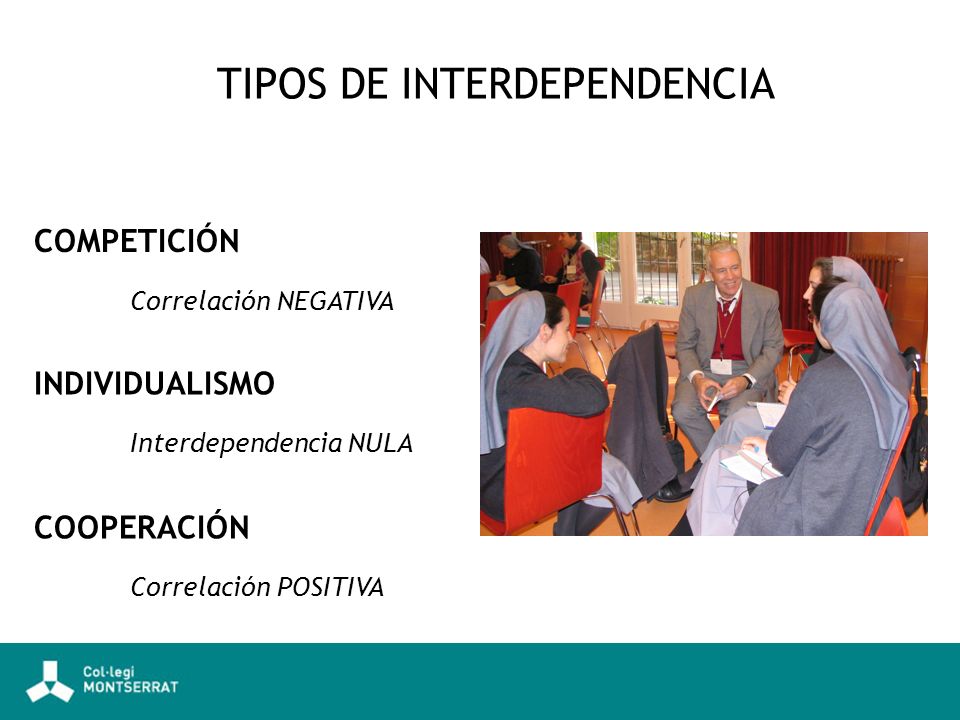 TIPOS DE INTERDEPENDENCIA

COMPETICIÓN

Correlación NEGATIVA

INDIVIDUALISMO

Interdependencia NULA

COOPERACIÓN

Correlación POSITIVA

Col·legi MONTSERRAT